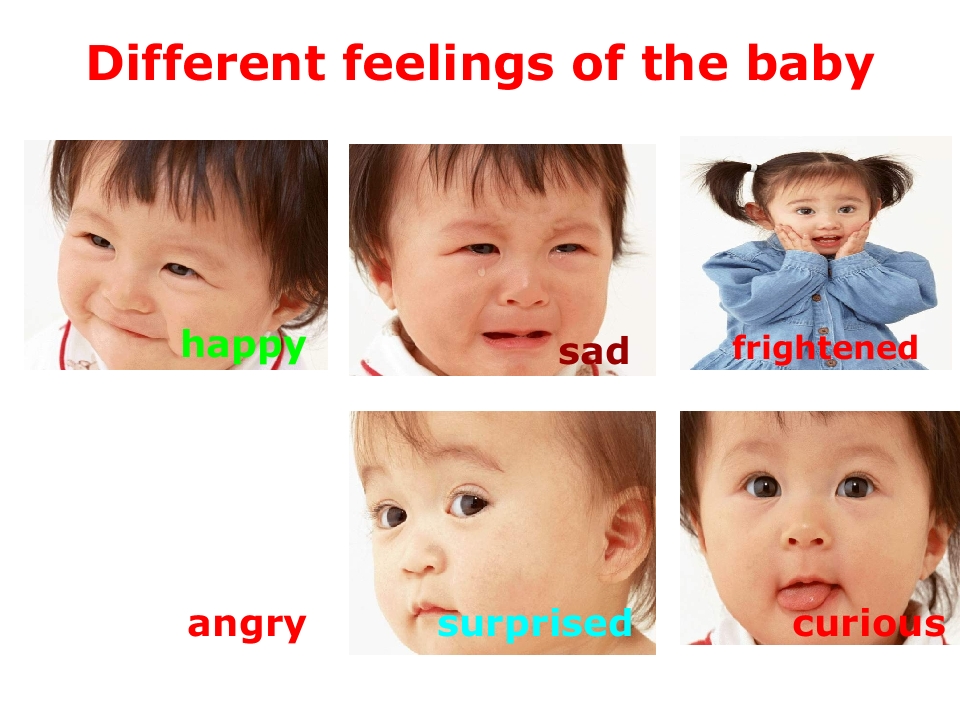 Different feelings of the baby

happy

sad

frightened

angry

surprised

curious